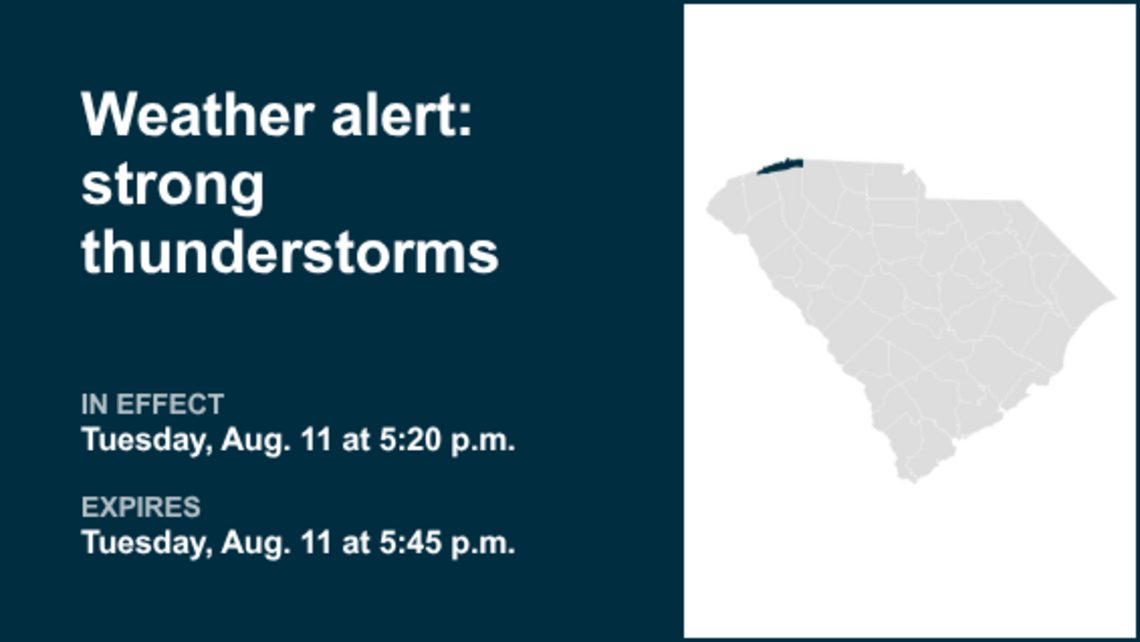 Weather alert: strong thunderstorms

IN EFFECT
Tuesday, Aug. 11 at 5:20 p.m.

EXPIRES
Tuesday, Aug. 11 at 5:45 p.m.